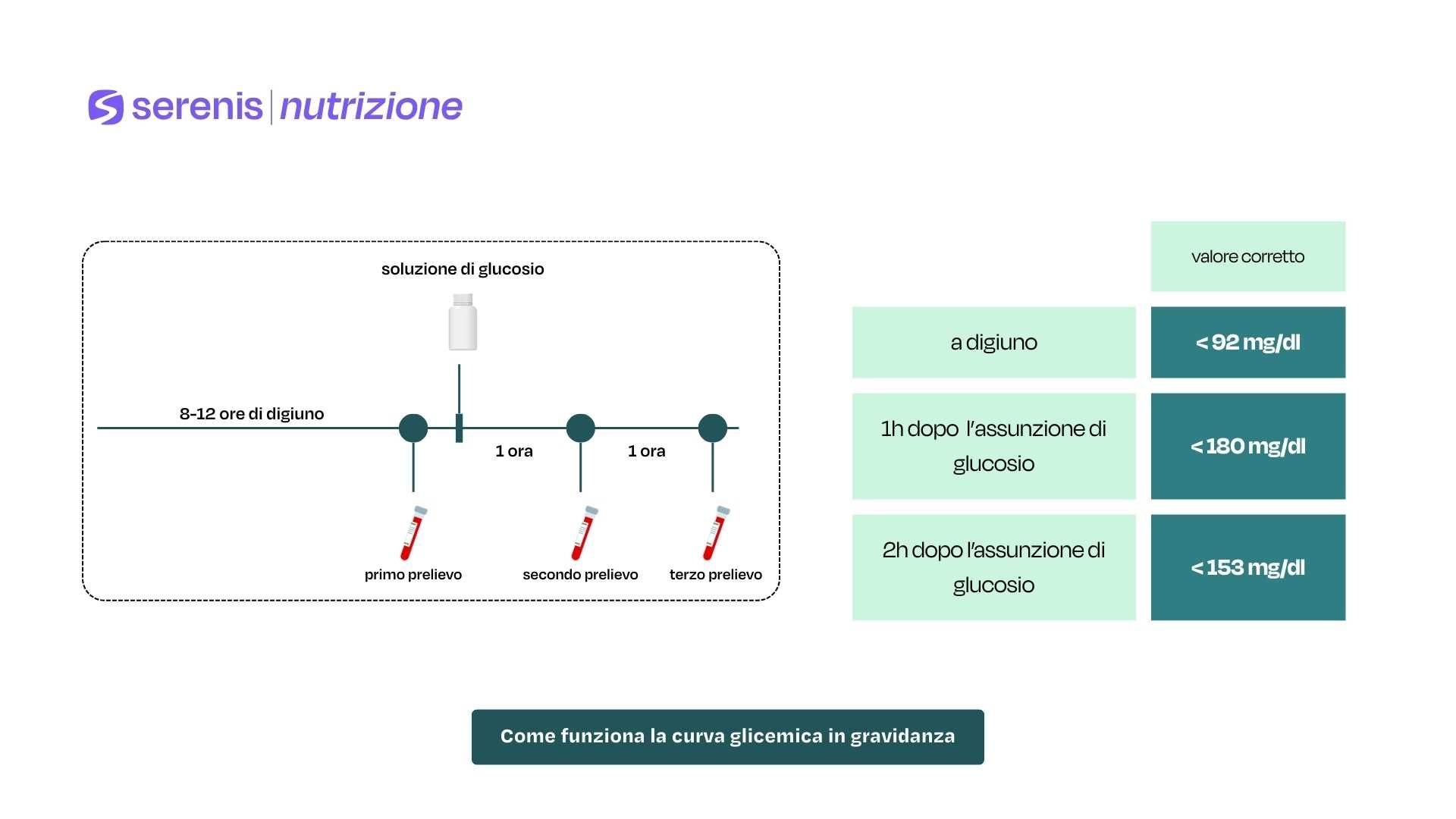 serenis | nutrizione

soluzione di glucosio

8-12 ore di digiuno

1 ora

1 ora

primo prelievo

secondo prelievo

terzo prelievo

| | valore corretto |
|---|---|
| a digiuno | < 92 mg/dl |
| 1h dopo l'assunzione di glucosio | < 180 mg/dl |
| 2h dopo l'assunzione di glucosio | < 153 mg/dl |

Come funziona la curva glicemica in gravidanza